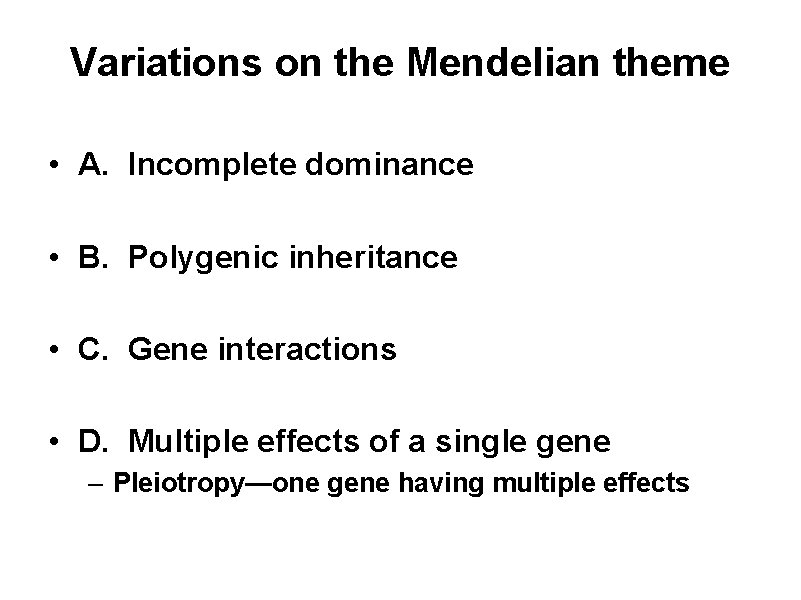 Variations on the Mendelian theme

• A. Incomplete dominance

• B. Polygenic inheritance

• C. Gene interactions

• D. Multiple effects of a single gene
– Pleiotropy—one gene having multiple effects